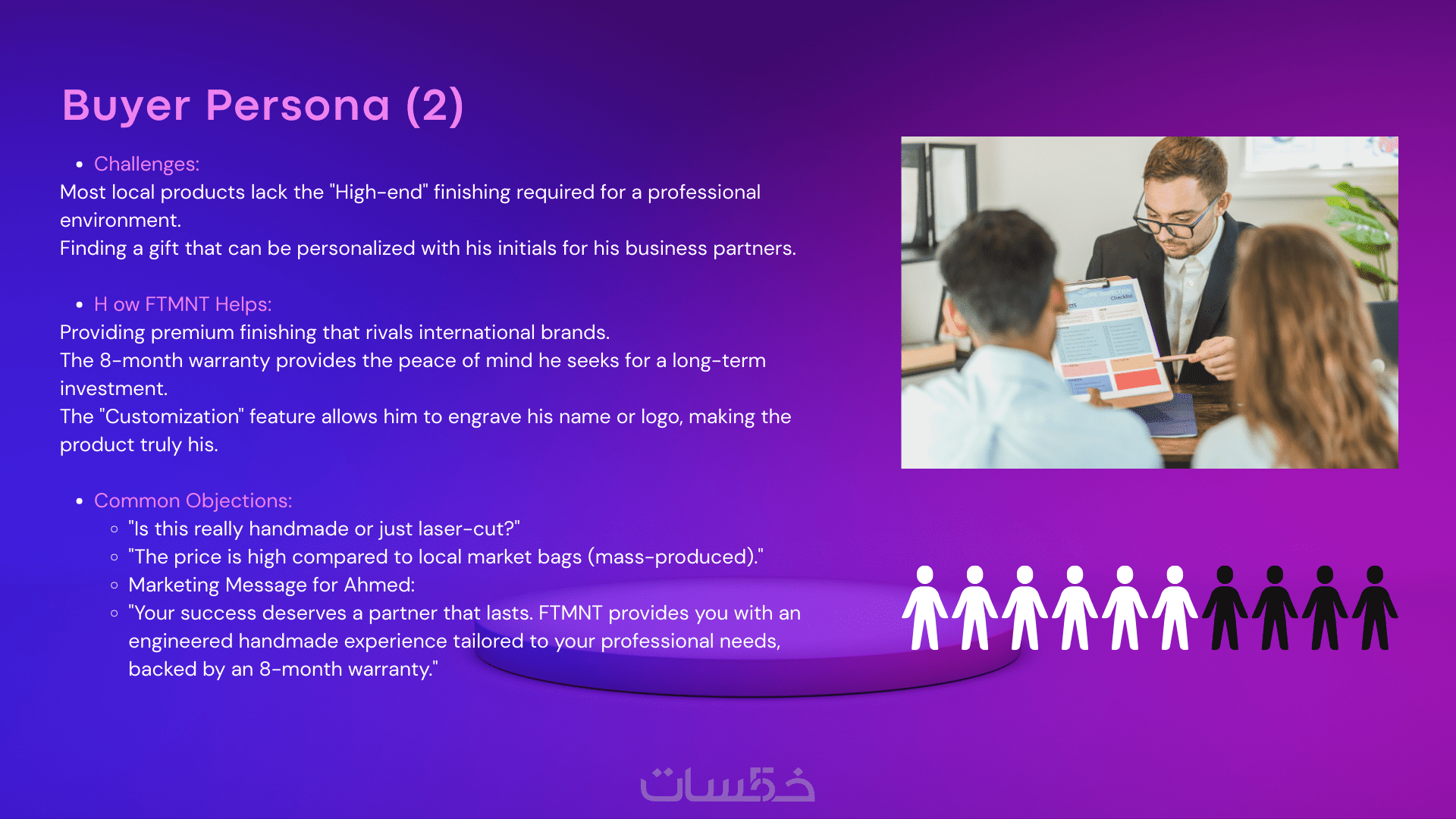 Buyer Persona (2)

• Challenges:
Most local products lack the "High-end" finishing required for a professional environment.
Finding a gift that can be personalized with his initials for his business partners.

• H ow FTMNT Helps:
Providing premium finishing that rivals international brands.
The 8-month warranty provides the peace of mind he seeks for a long-term investment.
The "Customization" feature allows him to engrave his name or logo, making the product truly his.

• Common Objections:
◦ "Is this really handmade or just laser-cut?"
◦ "The price is high compared to local market bags (mass-produced)."
◦ Marketing Message for Ahmed:
◦ "Your success deserves a partner that lasts. FTMNT provides you with an engineered handmade experience tailored to your professional needs, backed by an 8-month warranty."

Checklist

خمسات